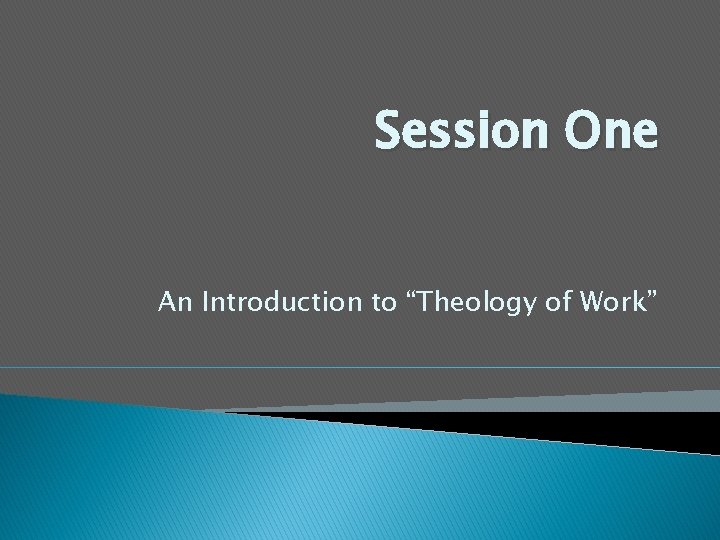 Session One

An Introduction to “Theology of Work”